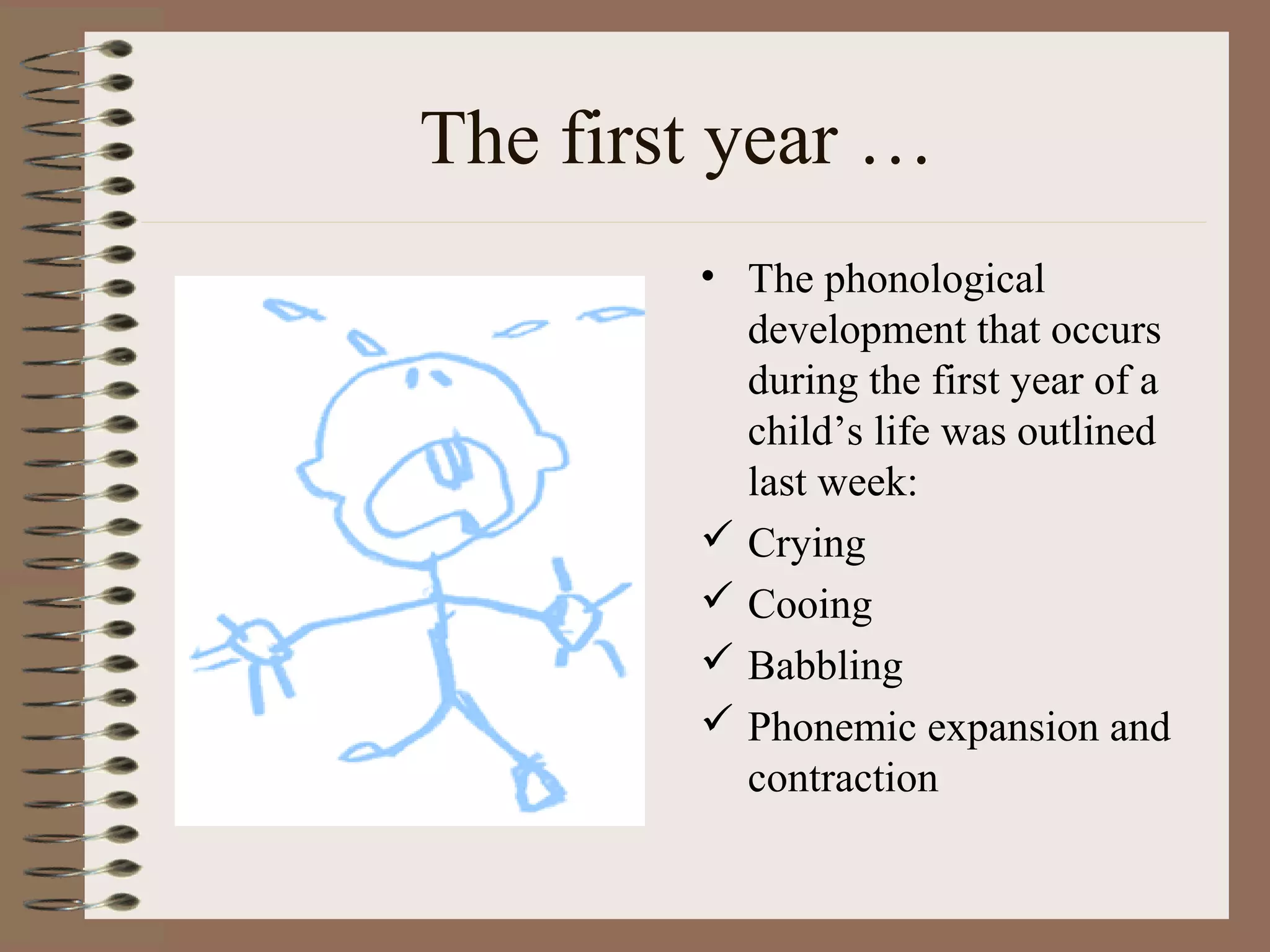 The first year …

• The phonological development that occurs during the first year of a child’s life was outlined last week:
✓ Crying
✓ Cooing
✓ Babbling
✓ Phonemic expansion and contraction